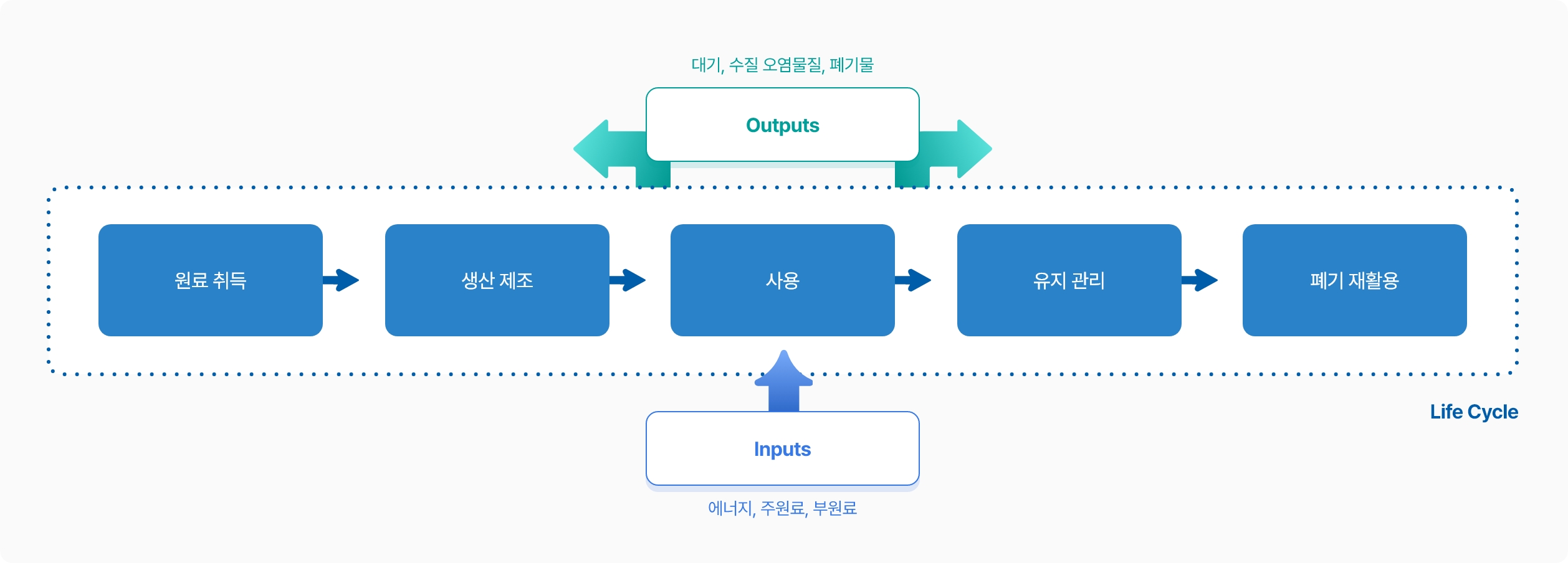 대기, 수질 오염물질, 폐기물

Outputs

원료 취득

생산 제조

사용

유지 관리

폐기 재활용

Life Cycle

Inputs

에너지, 주원료, 부원료